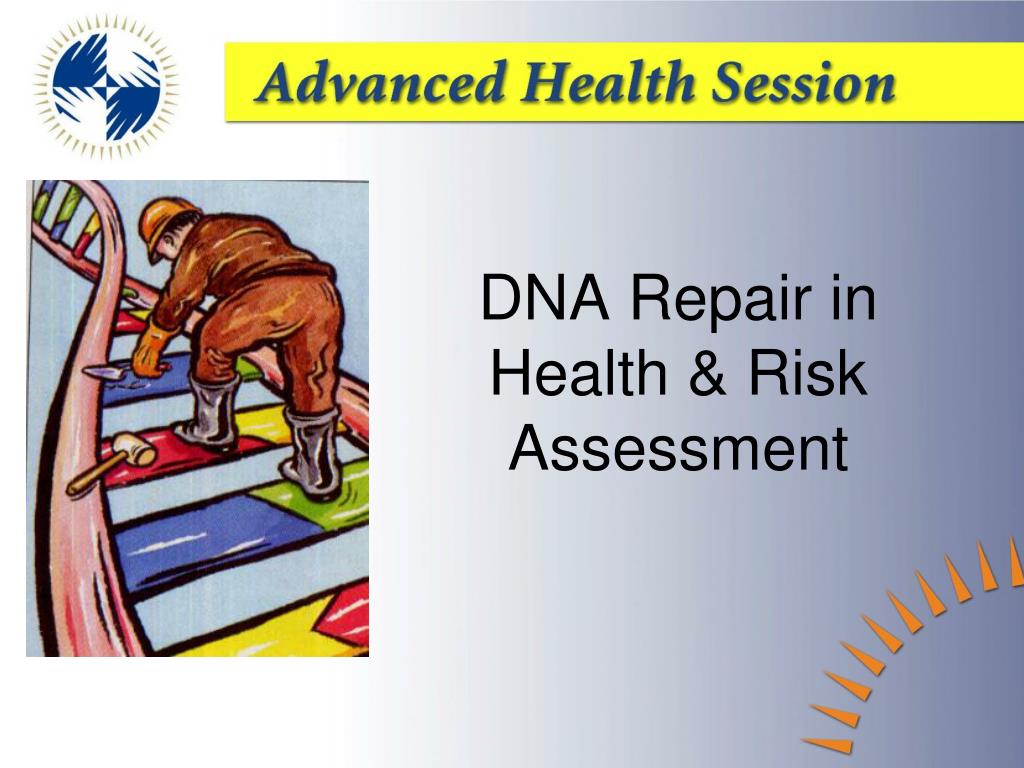 Advanced Health Session

DNA Repair in Health & Risk Assessment